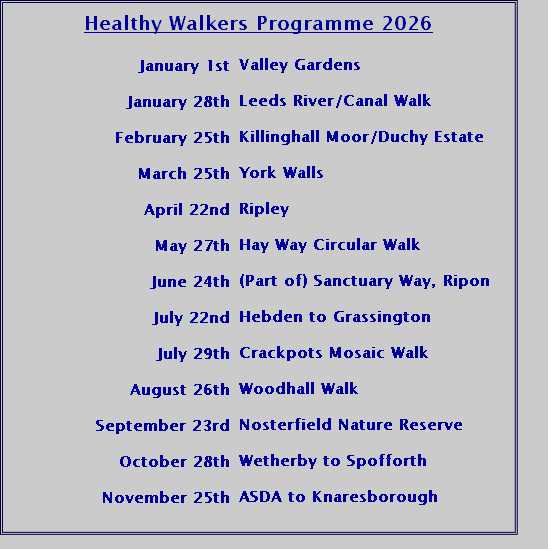 Healthy Walkers Programme 2026

| | |
|---|---|
| January 1st | Valley Gardens |
| January 28th | Leeds River/Canal Walk |
| February 25th | Killinghall Moor/Duchy Estate |
| March 25th | York Walls |
| April 22nd | Ripley |
| May 27th | Hay Way Circular Walk |
| June 24th | (Part of) Sanctuary Way, Ripon |
| July 22nd | Hebden to Grassington |
| July 29th | Crackpots Mosaic Walk |
| August 26th | Woodhall Walk |
| September 23rd | Nosterfield Nature Reserve |
| October 28th | Wetherby to Spofforth |
| November 25th | ASDA to Knaresborough |